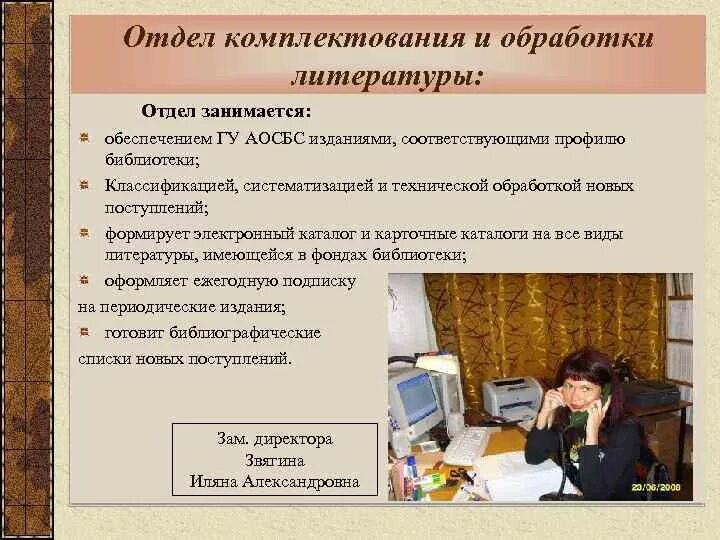 Отдел комплектования и обработки литературы:

Отдел занимается:

обеспечением ГУ АОСБС изданиями, соответствующими профилю библиотеки;

Классификацией, систематизацией и технической обработкой новых поступлений;

формирует электронный каталог и карточные каталоги на все виды литературы, имеющейся в фондах библиотеки;

оформляет ежегодную подписку на периодические издания;

готовит библиографические списки новых поступлений.

Зам. директора
Звягина
Иляна Александровна

23/06/2008